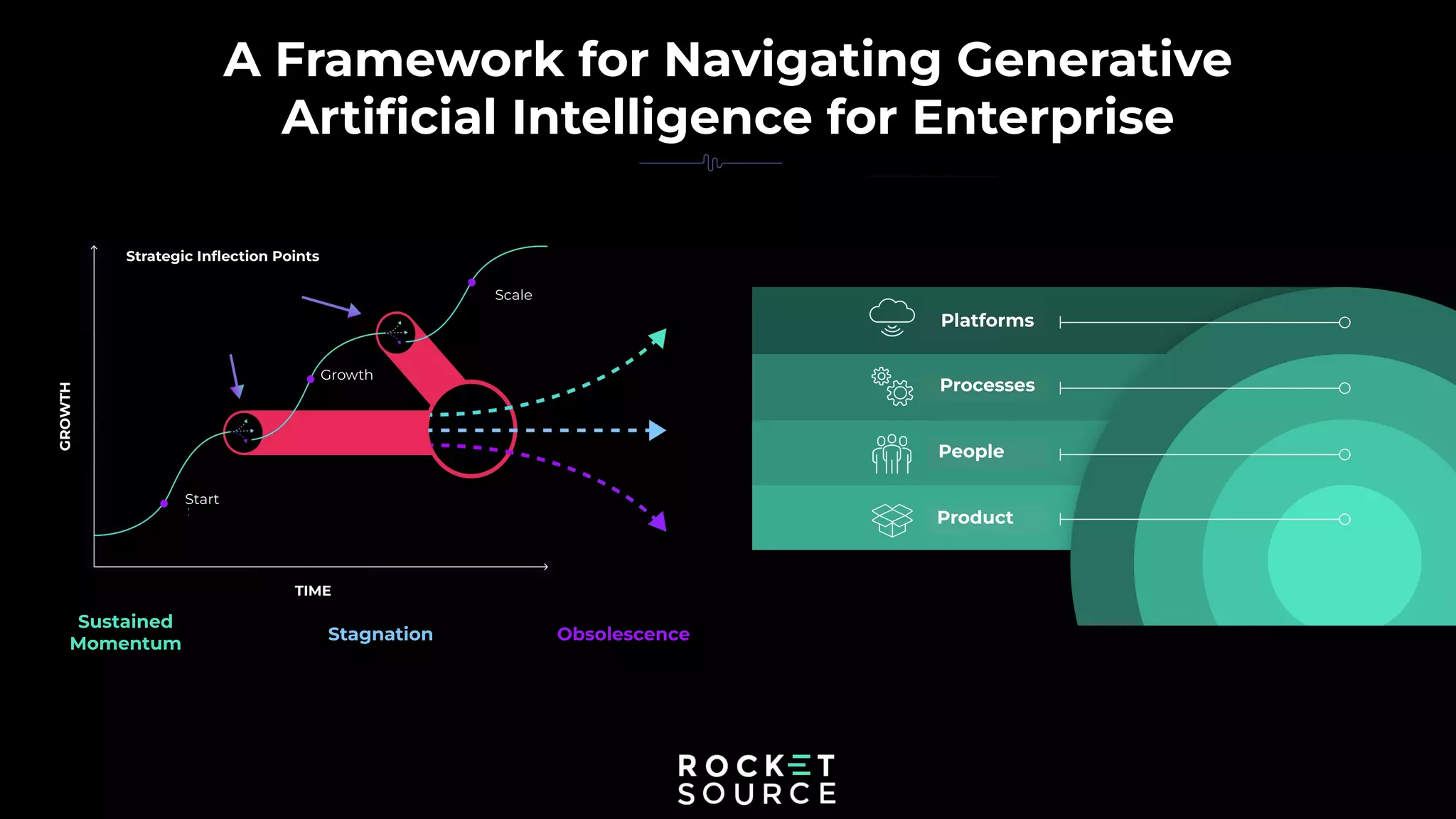 A Framework for Navigating Generative Artificial Intelligence for Enterprise

Strategic Inflection Points

GROWTH

Scale

Growth

Start

TIME

Sustained Momentum

Stagnation

Obsolescence

Platforms

Processes

People

Product

ROCKET SOURCE